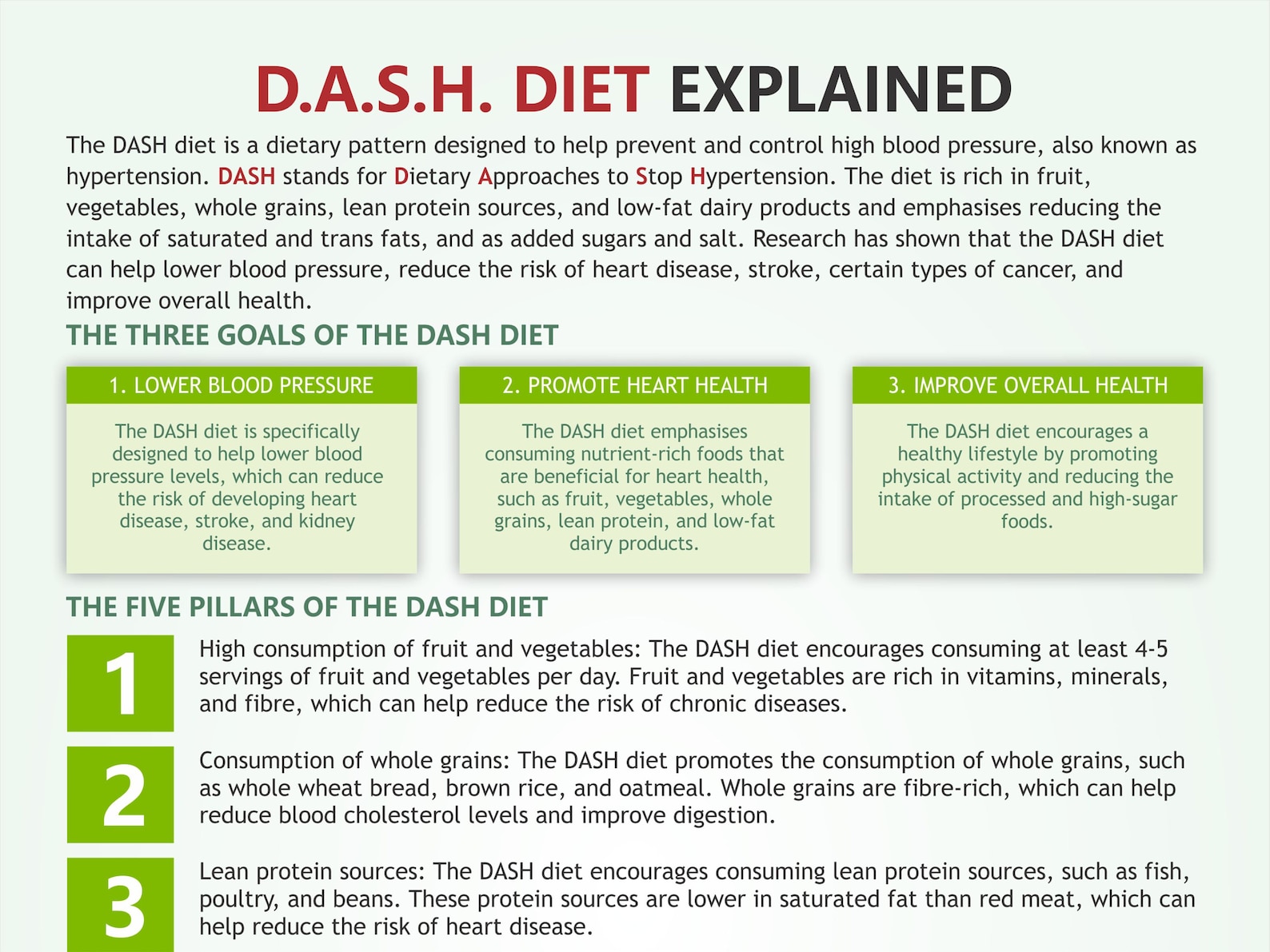 D.A.S.H. DIET EXPLAINED

The DASH diet is a dietary pattern designed to help prevent and control high blood pressure, also known as hypertension. DASH stands for Dietary Approaches to Stop Hypertension. The diet is rich in fruit, vegetables, whole grains, lean protein sources, and low-fat dairy products and emphasises reducing the intake of saturated and trans fats, and as added sugars and salt. Research has shown that the DASH diet can help lower blood pressure, reduce the risk of heart disease, stroke, certain types of cancer, and improve overall health.

THE THREE GOALS OF THE DASH DIET

1. LOWER BLOOD PRESSURE

The DASH diet is specifically designed to help lower blood pressure levels, which can reduce the risk of developing heart disease, stroke, and kidney disease.

2. PROMOTE HEART HEALTH

The DASH diet emphasises consuming nutrient-rich foods that are beneficial for heart health, such as fruit, vegetables, whole grains, lean protein, and low-fat dairy products.

3. IMPROVE OVERALL HEALTH

The DASH diet encourages a healthy lifestyle by promoting physical activity and reducing the intake of processed and high-sugar foods.

THE FIVE PILLARS OF THE DASH DIET

1

High consumption of fruit and vegetables: The DASH diet encourages consuming at least 4-5 servings of fruit and vegetables per day. Fruit and vegetables are rich in vitamins, minerals, and fibre, which can help reduce the risk of chronic diseases.

2

Consumption of whole grains: The DASH diet promotes the consumption of whole grains, such as whole wheat bread, brown rice, and oatmeal. Whole grains are fibre-rich, which can help reduce blood cholesterol levels and improve digestion.

3

Lean protein sources: The DASH diet encourages consuming lean protein sources, such as fish, poultry, and beans. These protein sources are lower in saturated fat than red meat, which can help reduce the risk of heart disease.